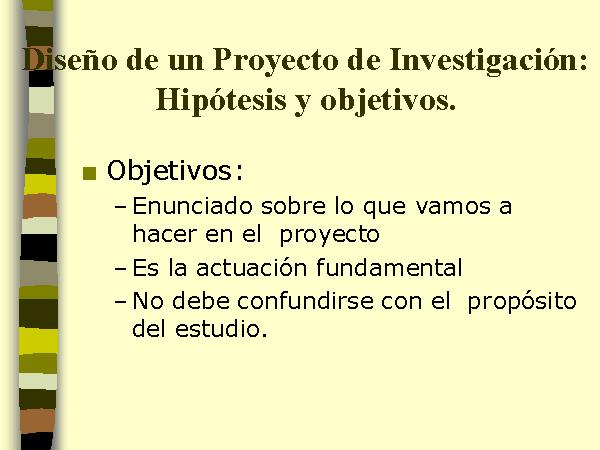 Diseño de un Proyecto de Investigación: Hipótesis y objetivos.

■ Objetivos:

– Enunciado sobre lo que vamos a hacer en el proyecto

– Es la actuación fundamental

– No debe confundirse con el propósito del estudio.